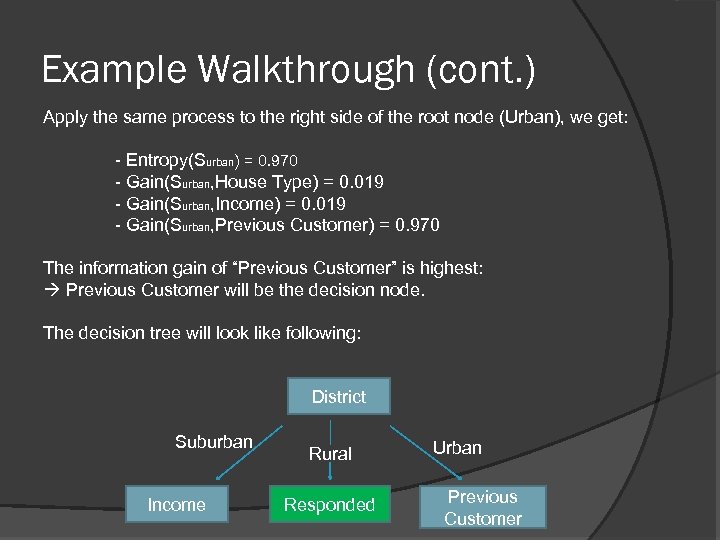 Example Walkthrough (cont.)

Apply the same process to the right side of the root node (Urban), we get:

- Entropy($S_{urban}$) = 0.970
- Gain($S_{urban}$,House Type) = 0.019
- Gain($S_{urban}$,Income) = 0.019
- Gain($S_{urban}$,Previous Customer) = 0.970

The information gain of “Previous Customer” is highest:
→ Previous Customer will be the decision node.

The decision tree will look like following:

District

Suburban

Rural

Urban

Income

Responded

Previous Customer